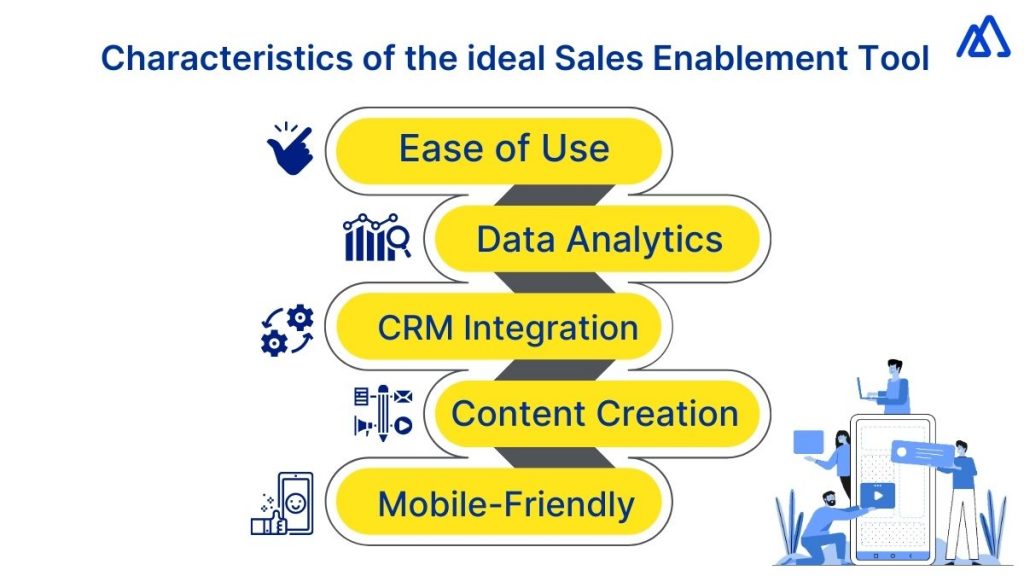 Characteristics of the ideal Sales Enablement Tool

Ease of Use

Data Analytics

CRM Integration

Content Creation

Mobile-Friendly